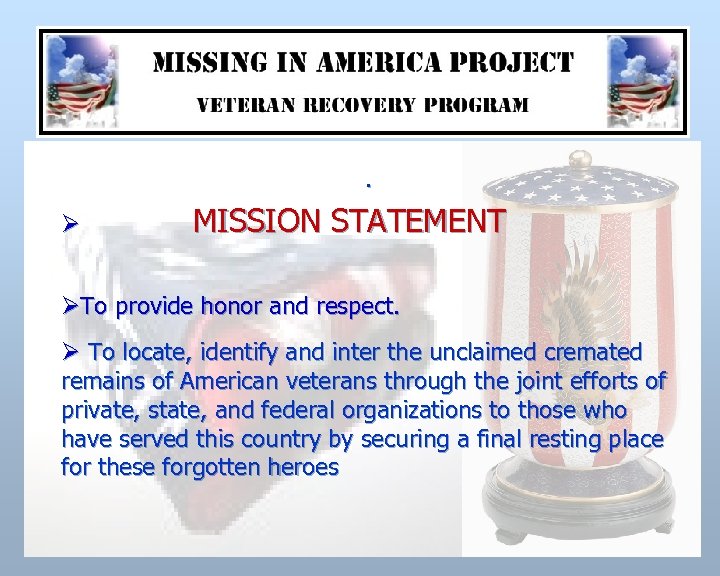 MISSING IN AMERICA PROJECT

VETERAN RECOVERY PROGRAM

.

➢ MISSION STATEMENT

➢To provide honor and respect.

➢ To locate, identify and inter the unclaimed cremated remains of American veterans through the joint efforts of private, state, and federal organizations to those who have served this country by securing a final resting place for these forgotten heroes